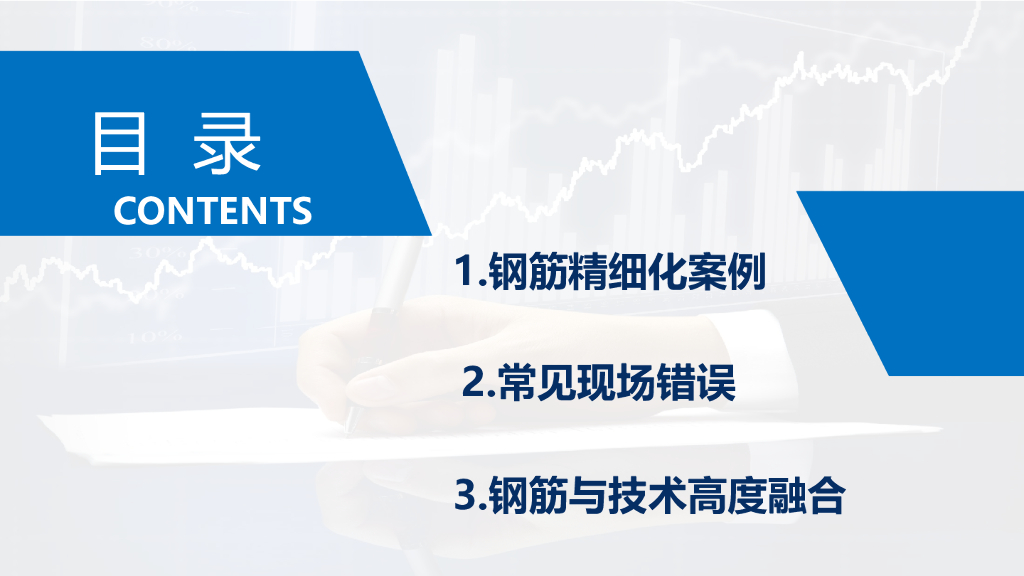 目 录
CONTENTS

1.钢筋精细化案例

2.常见现场错误

3.钢筋与技术高度融合